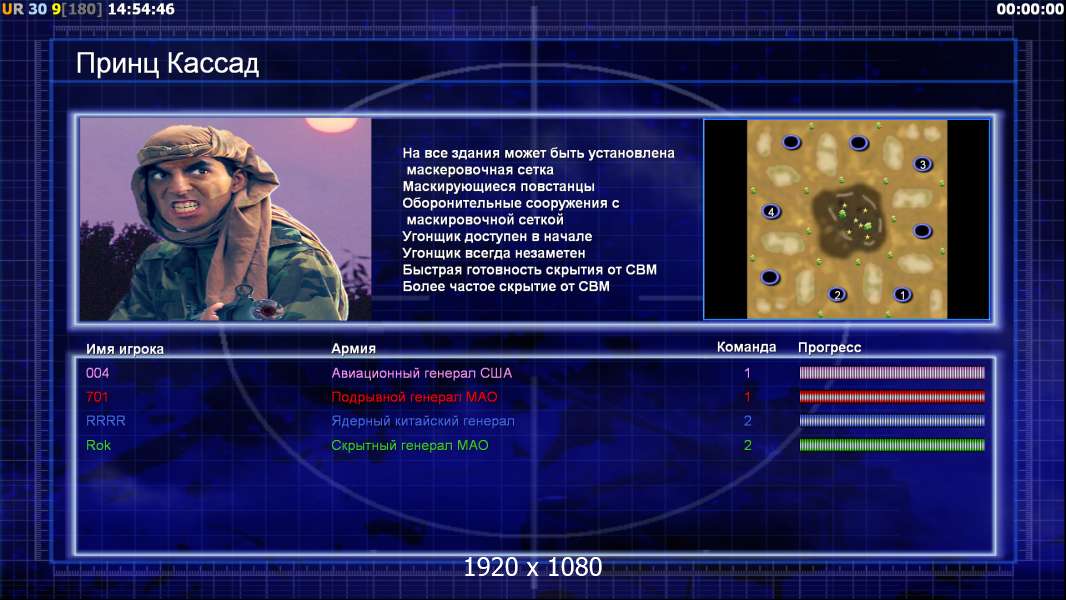 UR 30 9[180] 14:54:46

00:00:00

Принц Кассад

На все здания может быть установлена маскеровочная сетка
Маскирующиеся повстанцы
Оборонительные сооружения с маскировочной сеткой
Угонщик доступен в начале
Угонщик всегда незаметен
Быстрая готовность скрытия от СВМ
Более частое скрытие от СВМ

3
4
2
1

| Имя игрока | Армия | Команда | Прогресс |
|---|---|---|---|
| 004 | Авиационный генерал США | 1 | |
| 701 | Подрывной генерал МАО | 1 | |
| RRRR | Ядерный китайский генерал | 2 | |
| Rok | Скрытный генерал МАО | 2 | |

1920 x 1080